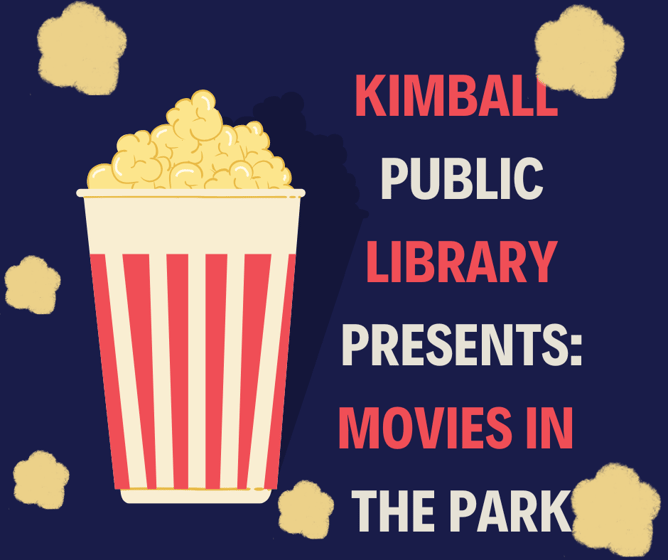 KIMBALL
PUBLIC
LIBRARY
PRESENTS:
MOVIES IN
THE PARK